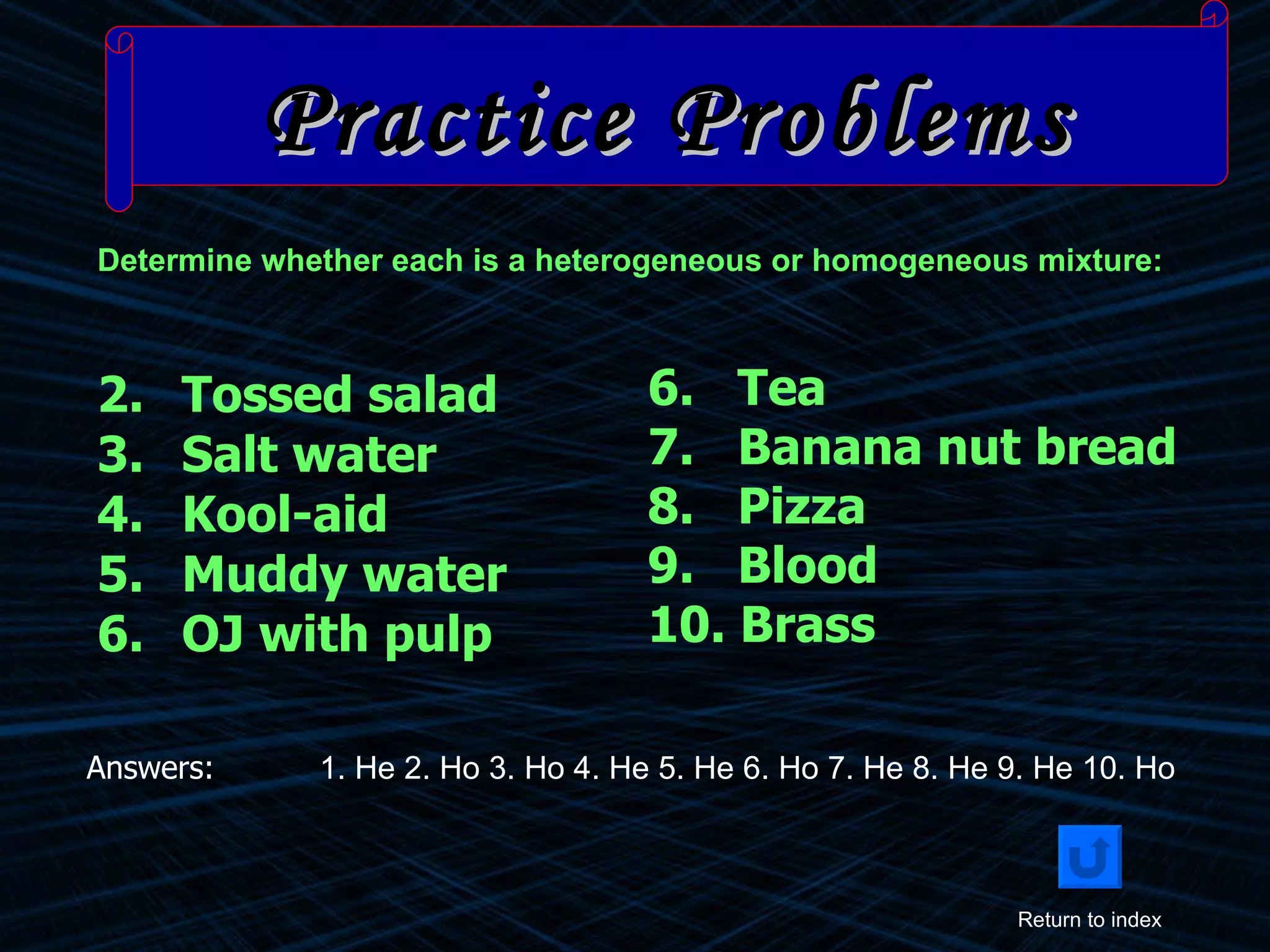 Practice Problems

Determine whether each is a heterogeneous or homogeneous mixture:

2. Tossed salad
3. Salt water
4. Kool-aid
5. Muddy water
6. OJ with pulp

6. Tea
7. Banana nut bread
8. Pizza
9. Blood
10. Brass

Answers: 1. He 2. Ho 3. Ho 4. He 5. He 6. Ho 7. He 8. He 9. He 10. Ho

Return to index